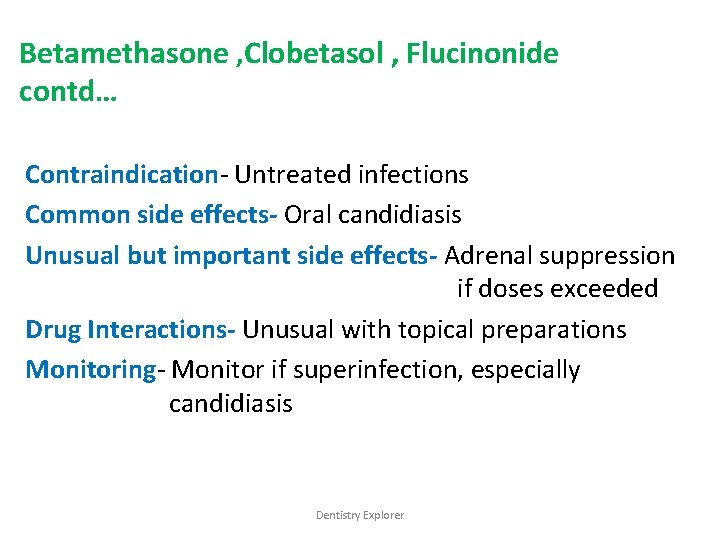 Betamethasone ,Clobetasol , Flucinonide contd…

Contraindication- Untreated infections

Common side effects- Oral candidiasis

Unusual but important side effects- Adrenal suppression if doses exceeded

Drug Interactions- Unusual with topical preparations

Monitoring- Monitor if superinfection, especially candidiasis

Dentistry Explorer